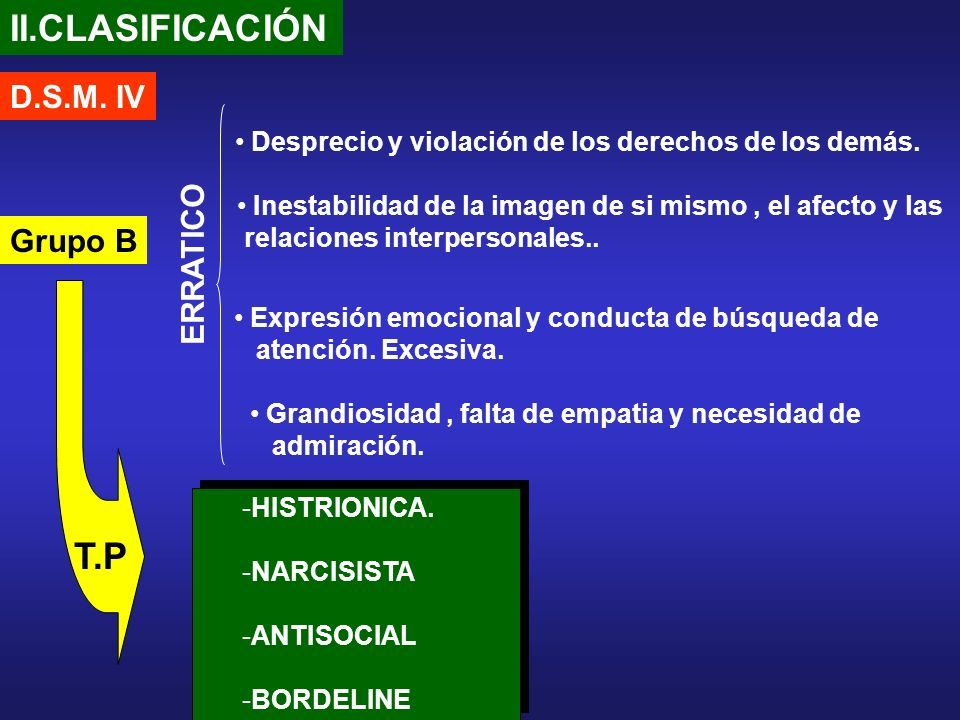 II.CLASIFICACIÓN

D.S.M. IV

Grupo B

ERRATICO

• Desprecio y violación de los derechos de los demás.

• Inestabilidad de la imagen de si mismo , el afecto y las relaciones interpersonales..

• Expresión emocional y conducta de búsqueda de atención. Excesiva.

• Grandiosidad , falta de empatia y necesidad de admiración.

T.P

-HISTRIONICA.

-NARCISISTA

-ANTISOCIAL

-BORDELINE